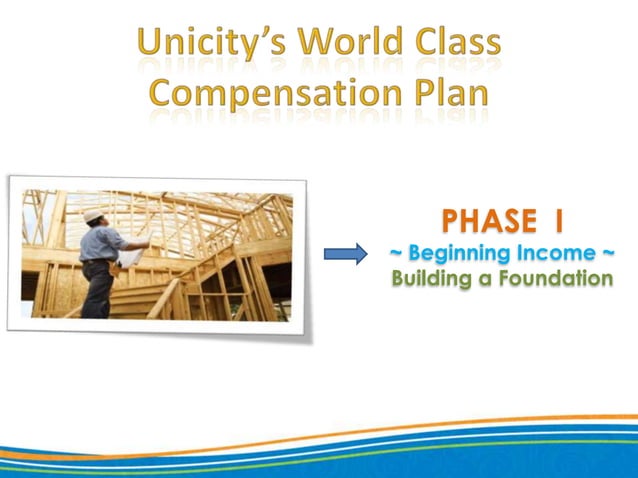 Unicity's World Class Compensation Plan

PHASE I
~ Beginning Income ~
Building a Foundation